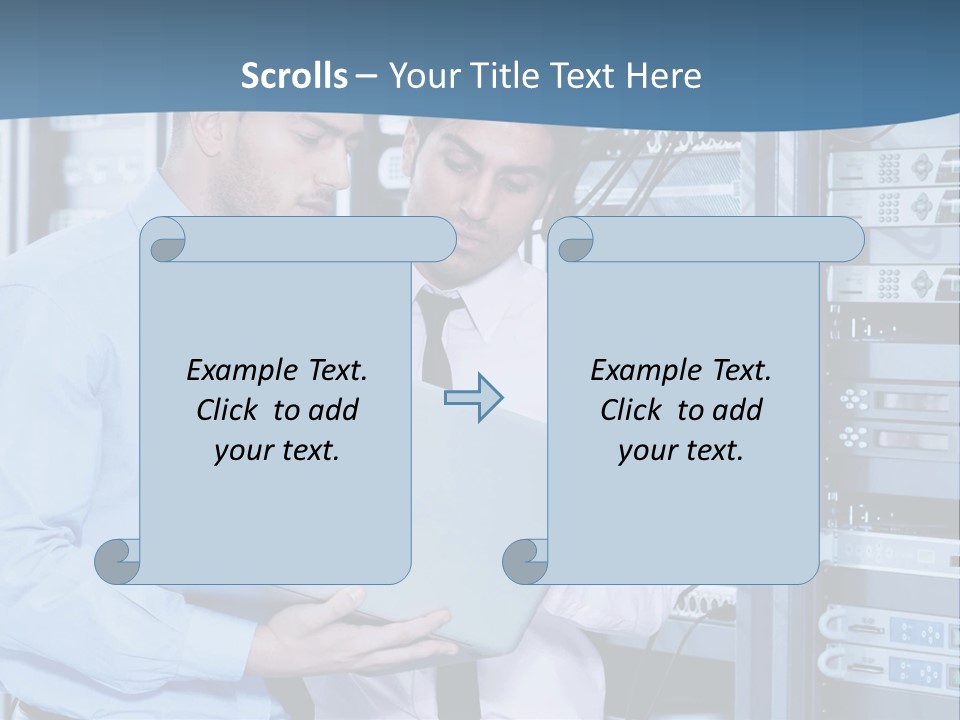 Scrolls – Your Title Text Here

Example Text. Click to add your text.

Example Text. Click to add your text.